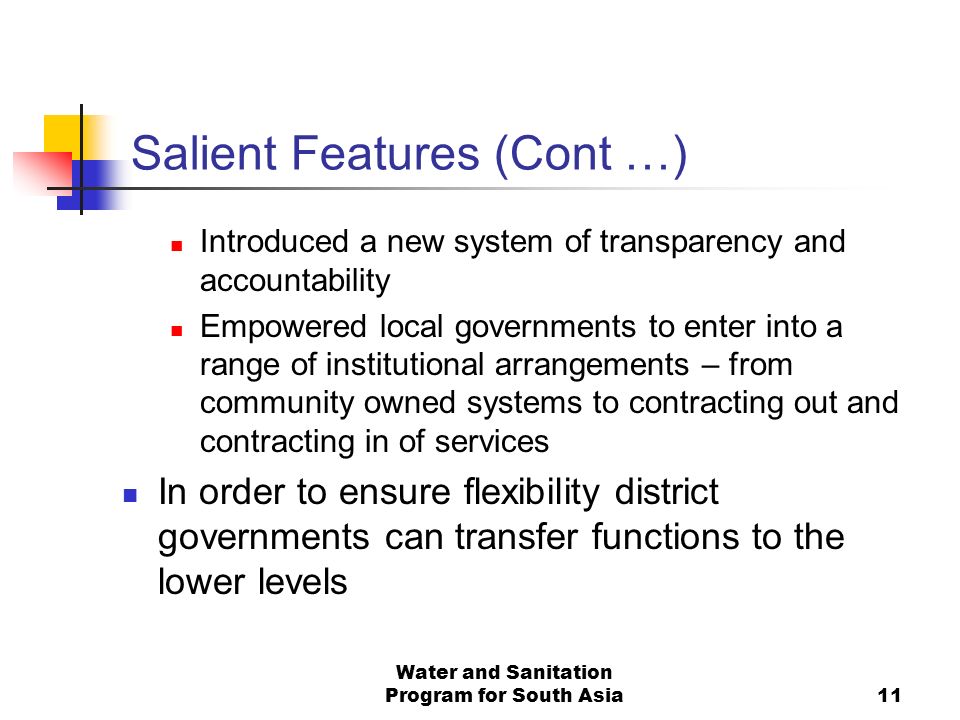 Salient Features (Cont …)

- Introduced a new system of transparency and accountability
- Empowered local governments to enter into a range of institutional arrangements – from community owned systems to contracting out and contracting in of services

- In order to ensure flexibility district governments can transfer functions to the lower levels

Water and Sanitation Program for South Asia

11